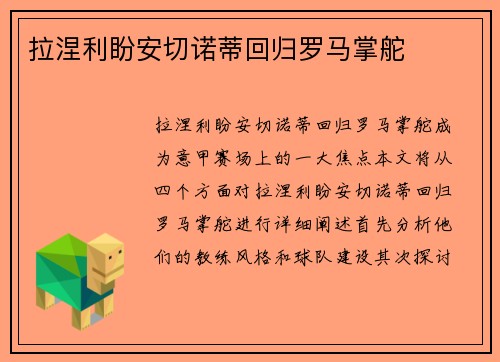 拉涅利盼安切诺蒂回归罗马掌舵

拉涅利盼安切诺蒂回归罗马掌舵成为意甲赛场上的一大焦点本文将从四个方面对拉涅利盼安切诺蒂回归罗马掌舵进行详细阐述首先分析他们的教练风格和球队建设其次探讨